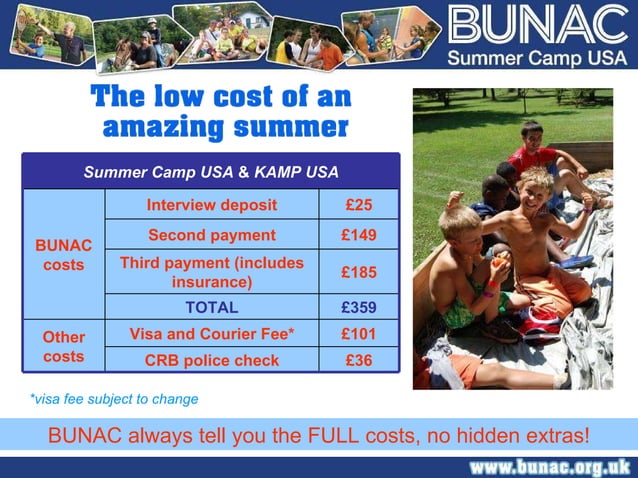 BUNAC
Summer Camp USA

The low cost of an amazing summer

| Summer Camp USA & KAMP USA | | |
|---|---|---|
| BUNAC costs | Interview deposit | £25 |
| | Second payment | £149 |
| | Third payment (includes insurance) | £185 |
| | TOTAL | £359 |
| Other costs | Visa and Courier Fee* | £101 |
| | CRB police check | £36 |

*visa fee subject to change

BUNAC always tell you the FULL costs, no hidden extras!

www.bunac.org.uk